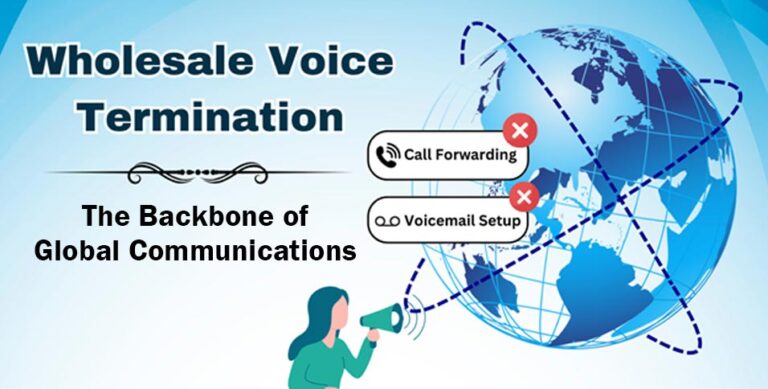 Wholesale Voice Termination

The Backbone of Global Communications

Call Forwarding

Voicemail Setup